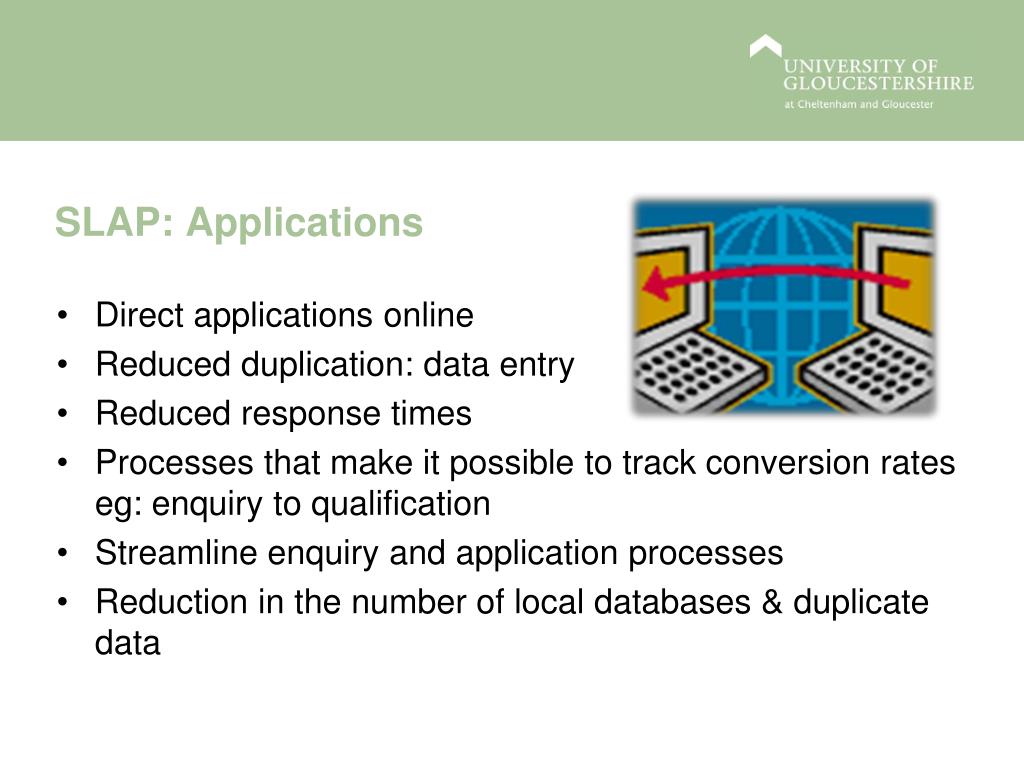 UNIVERSITY OF GLOUCESTERSHIRE
at Cheltenham and Gloucester

SLAP: Applications

• Direct applications online
• Reduced duplication: data entry
• Reduced response times
• Processes that make it possible to track conversion rates eg: enquiry to qualification
• Streamline enquiry and application processes
• Reduction in the number of local databases & duplicate data